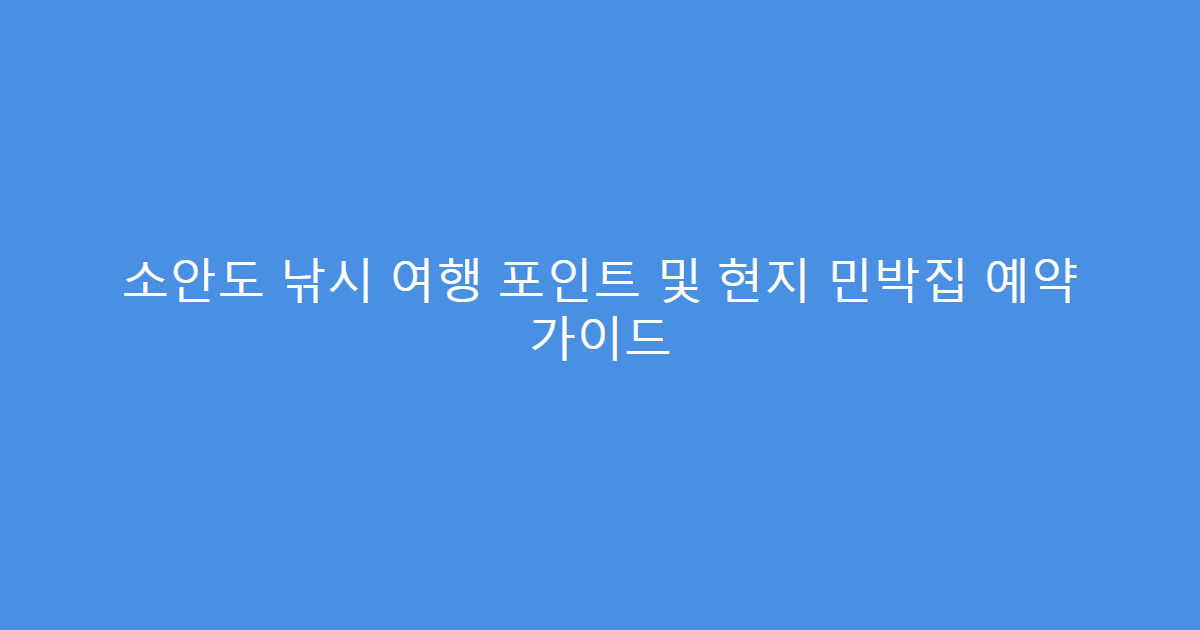 소안도 낚시 여행 포인트 및 현지 민박집 예약 가이드